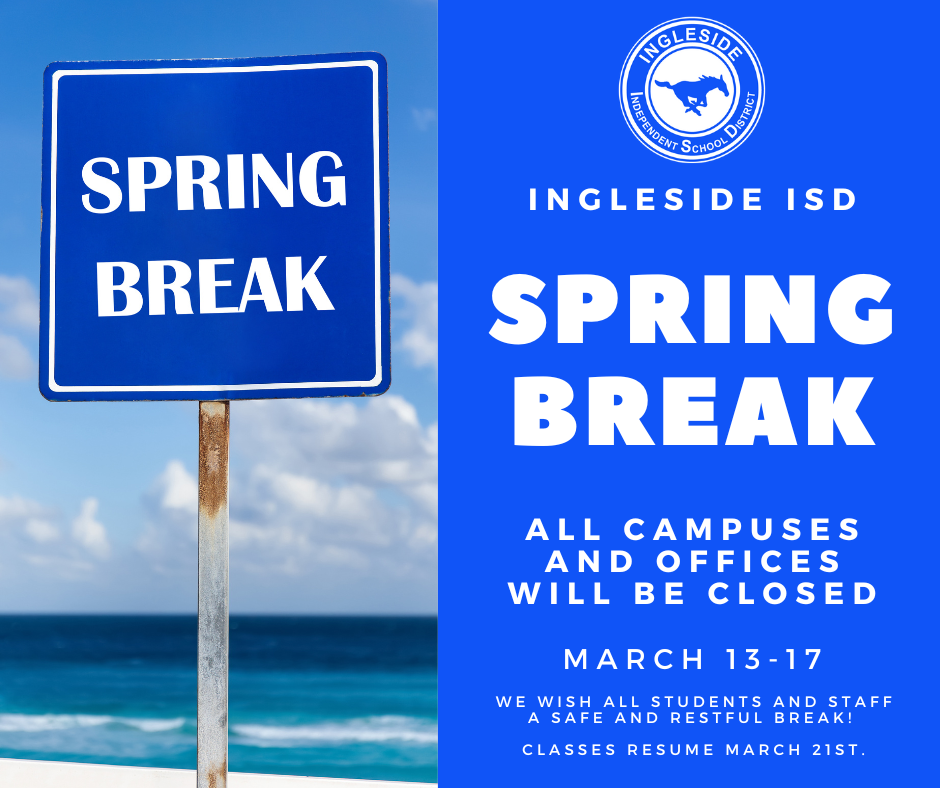 SPRING BREAK

INGLESIDE
INDEPENDENT SCHOOL DISTRICT

INGLESIDE ISD

SPRING BREAK

ALL CAMPUSES AND OFFICES WILL BE CLOSED

MARCH 13-17

WE WISH ALL STUDENTS AND STAFF A SAFE AND RESTFUL BREAK!

CLASSES RESUME MARCH 21ST.